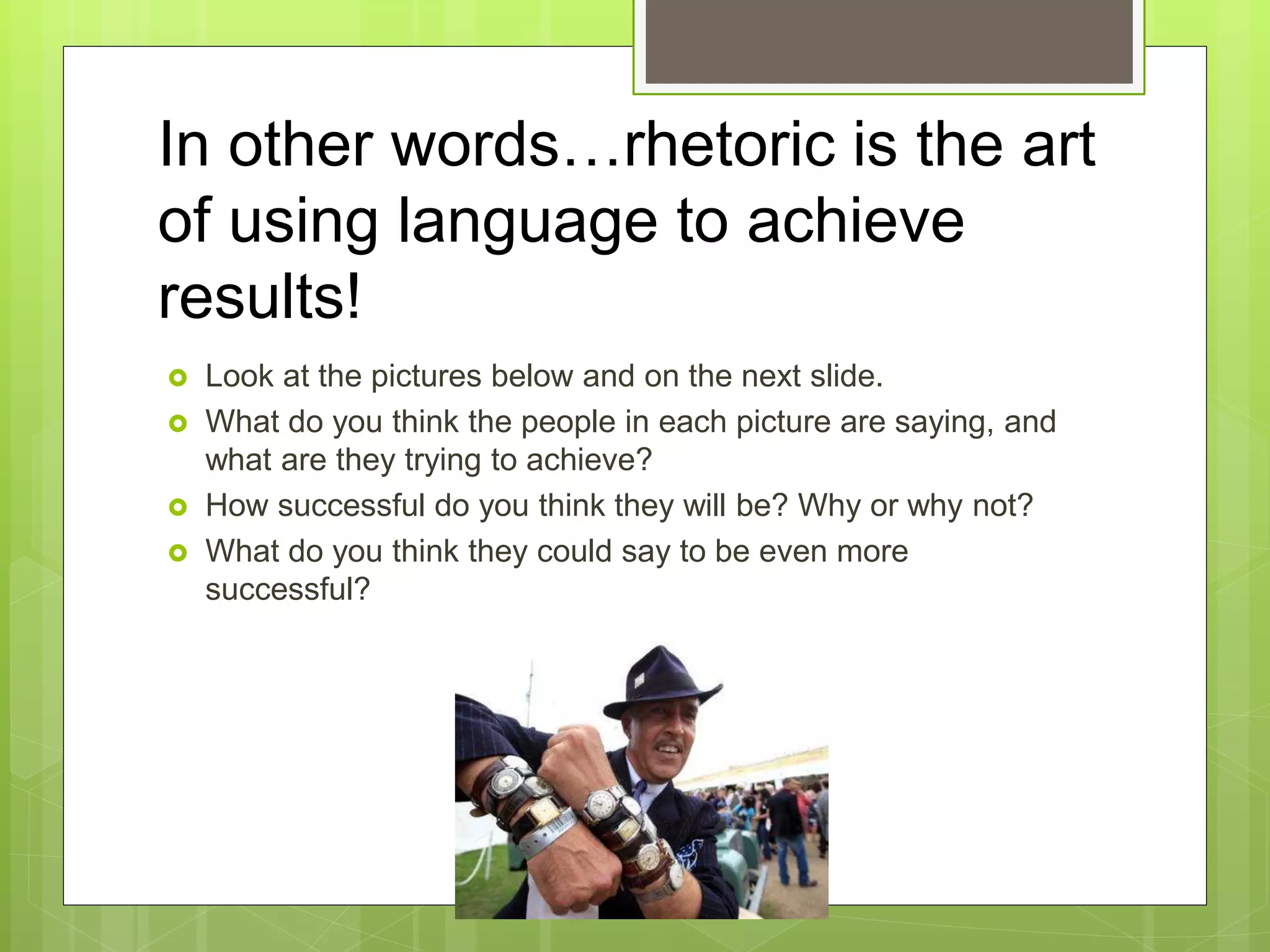 In other words…rhetoric is the art of using language to achieve results!

Look at the pictures below and on the next slide.

What do you think the people in each picture are saying, and what are they trying to achieve?

How successful do you think they will be? Why or why not?

What do you think they could say to be even more successful?